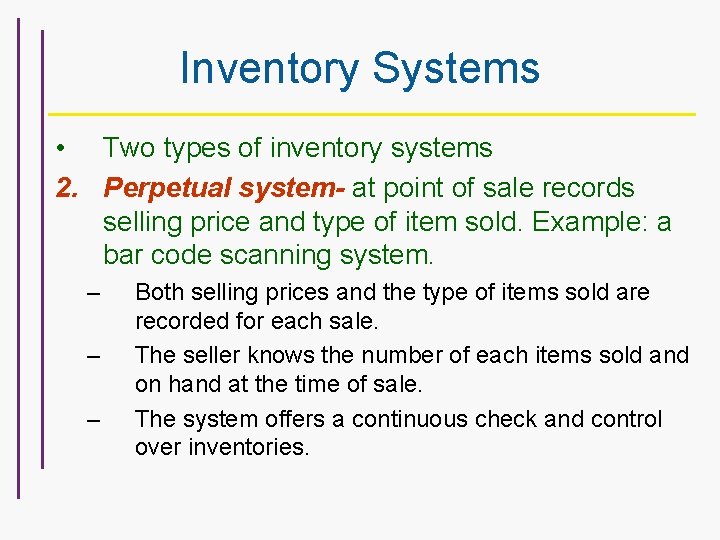 Inventory Systems

• Two types of inventory systems

2. Perpetual system- at point of sale records selling price and type of item sold. Example: a bar code scanning system.

– Both selling prices and the type of items sold are recorded for each sale.

– The seller knows the number of each items sold and on hand at the time of sale.

– The system offers a continuous check and control over inventories.